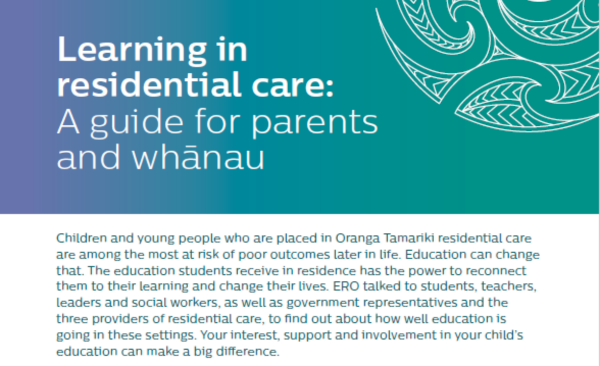 Learning in residential care:
A guide for parents and whānau

Children and young people who are placed in Oranga Tamariki residential care are among the most at risk of poor outcomes later in life. Education can change that. The education students receive in residence has the power to reconnect them to their learning and change their lives. ERO talked to students, teachers, leaders and social workers, as well as government representatives and the three providers of residential care, to find out about how well education is going in these settings. Your interest, support and involvement in your child's education can make a big difference.